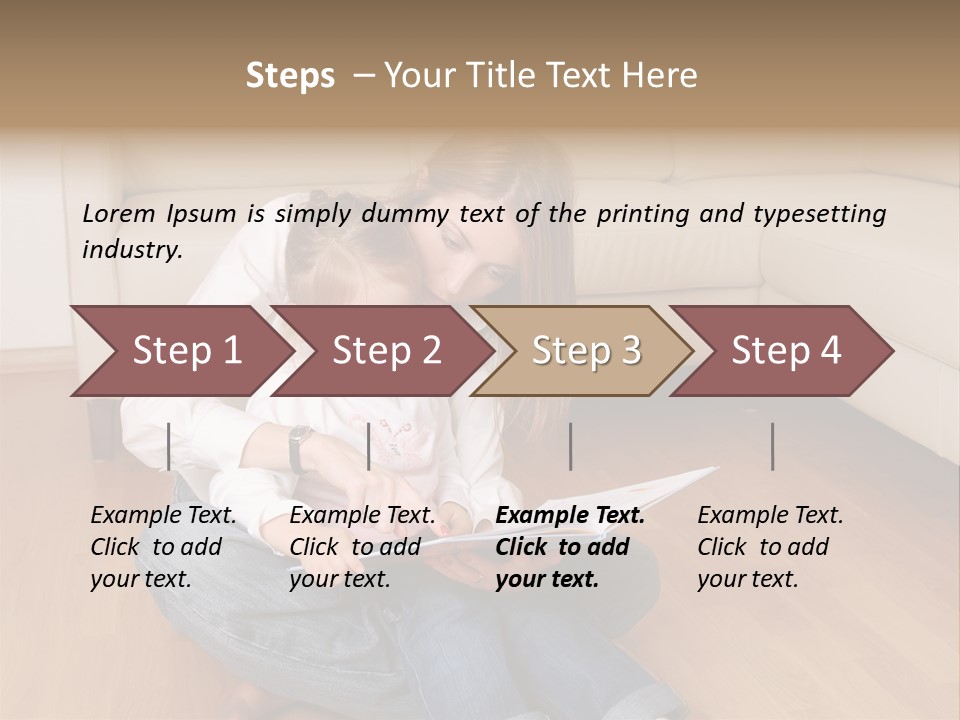 Steps – Your Title Text Here

Lorem Ipsum is simply dummy text of the printing and typesetting industry.

Step 1

Step 2

Step 3

Step 4

Example Text. Click to add your text.

Example Text. Click to add your text.

Example Text. Click to add your text.

Example Text. Click to add your text.